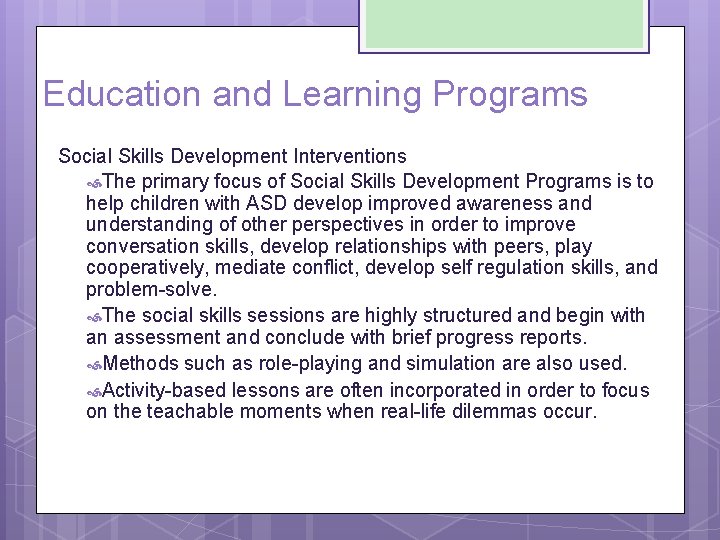 Education and Learning Programs

Social Skills Development Interventions

The primary focus of Social Skills Development Programs is to help children with ASD develop improved awareness and understanding of other perspectives in order to improve conversation skills, develop relationships with peers, play cooperatively, mediate conflict, develop self regulation skills, and problem-solve.

The social skills sessions are highly structured and begin with an assessment and conclude with brief progress reports.

Methods such as role-playing and simulation are also used.

Activity-based lessons are often incorporated in order to focus on the teachable moments when real-life dilemmas occur.